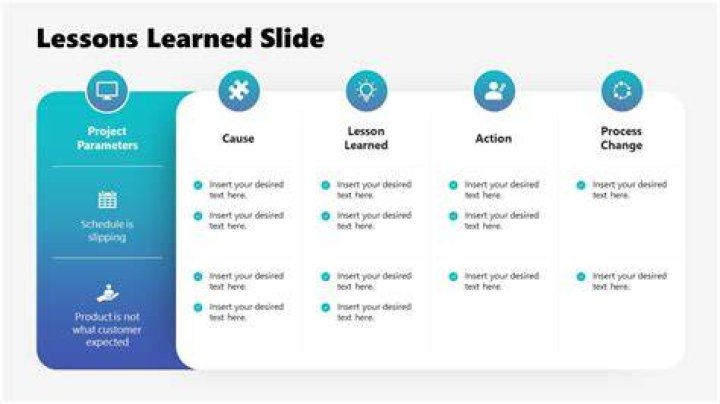 Lessons Learned Slide

| Project Parameters | Cause | Lesson Learned | Action | Process Change |
|---|---|---|---|---|
| Schedule is slipping | Insert your desired text here. Insert your desired text here. | Insert your desired text here. Insert your desired text here. | Insert your desired text here. Insert your desired text here. | Insert your desired text here. |
| Product is not what customer expected | Insert your desired text here. Insert your desired text here. | Insert your desired text here. Insert your desired text here. | Insert your desired text here. | Insert your desired text here. |